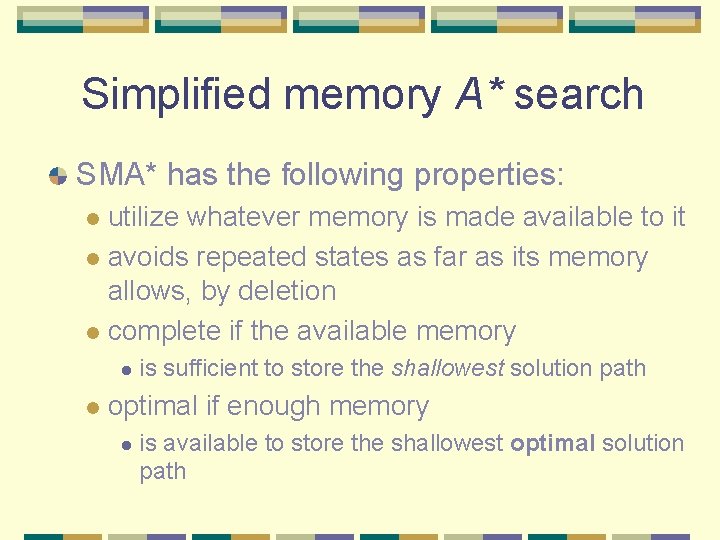 Simplified memory A* search

SMA* has the following properties:

utilize whatever memory is made available to it

avoids repeated states as far as its memory allows, by deletion

complete if the available memory

is sufficient to store the shallowest solution path

optimal if enough memory

is available to store the shallowest optimal solution path